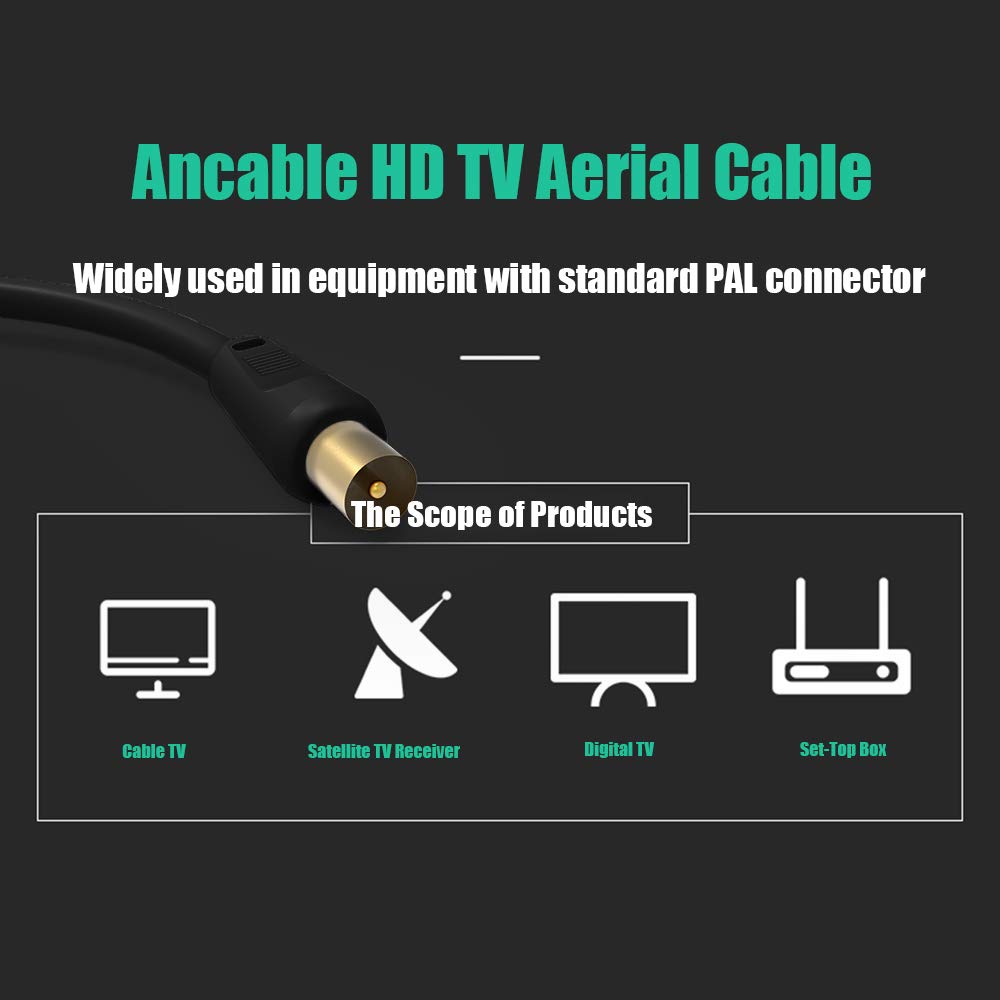 Ancable HD TV Aerial Cable

Widely used in equipment with standard PAL connector

The Scope of Products

Cable TV

Satellite TV Receiver

Digital TV

Set-Top Box